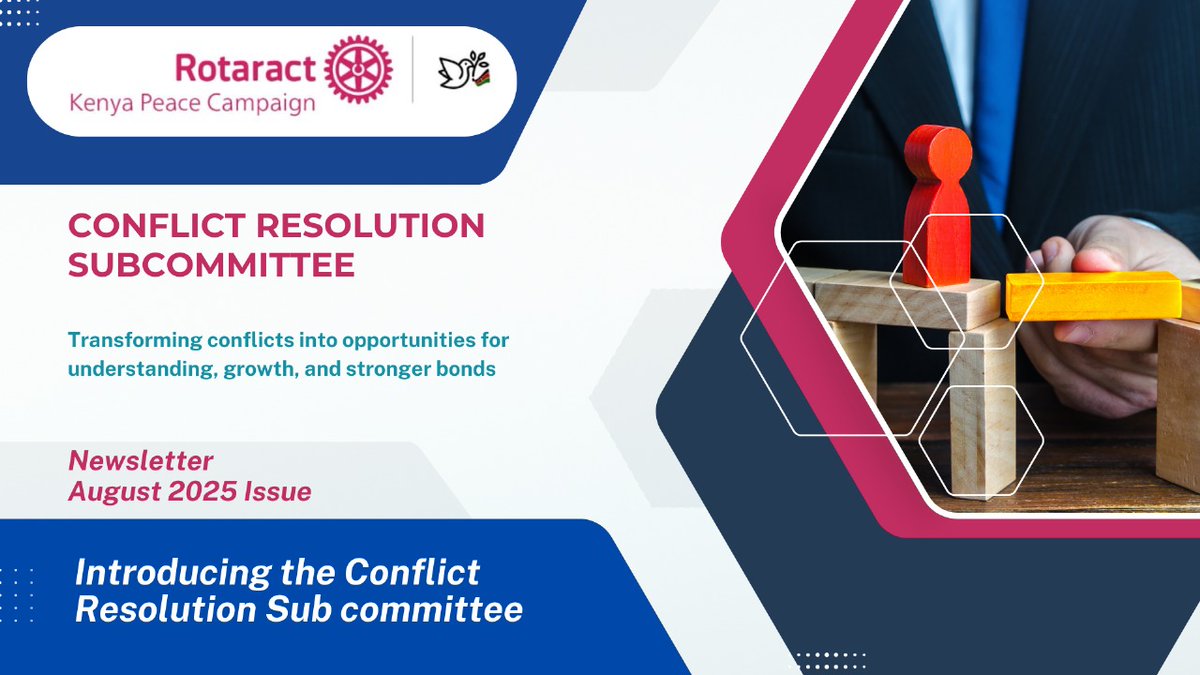 Rotaract
Kenya Peace Campaign

CONFLICT RESOLUTION SUBCOMMITTEE

Transforming conflicts into opportunities for understanding, growth, and stronger bonds

Newsletter
August 2025 Issue

Introducing the Conflict Resolution Sub committee